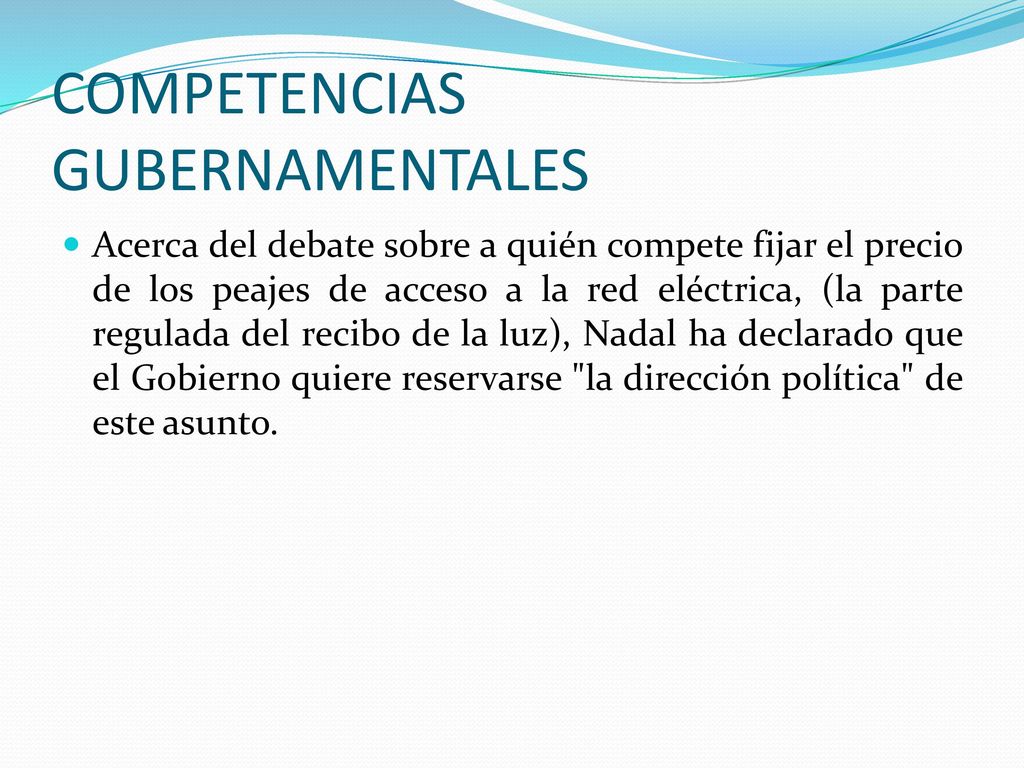 COMPETENCIAS GUBERNAMENTALES

Acerca del debate sobre a quién compete fijar el precio de los peajes de acceso a la red eléctrica, (la parte regulada del recibo de la luz), Nadal ha declarado que el Gobierno quiere reservarse "la dirección política" de este asunto.